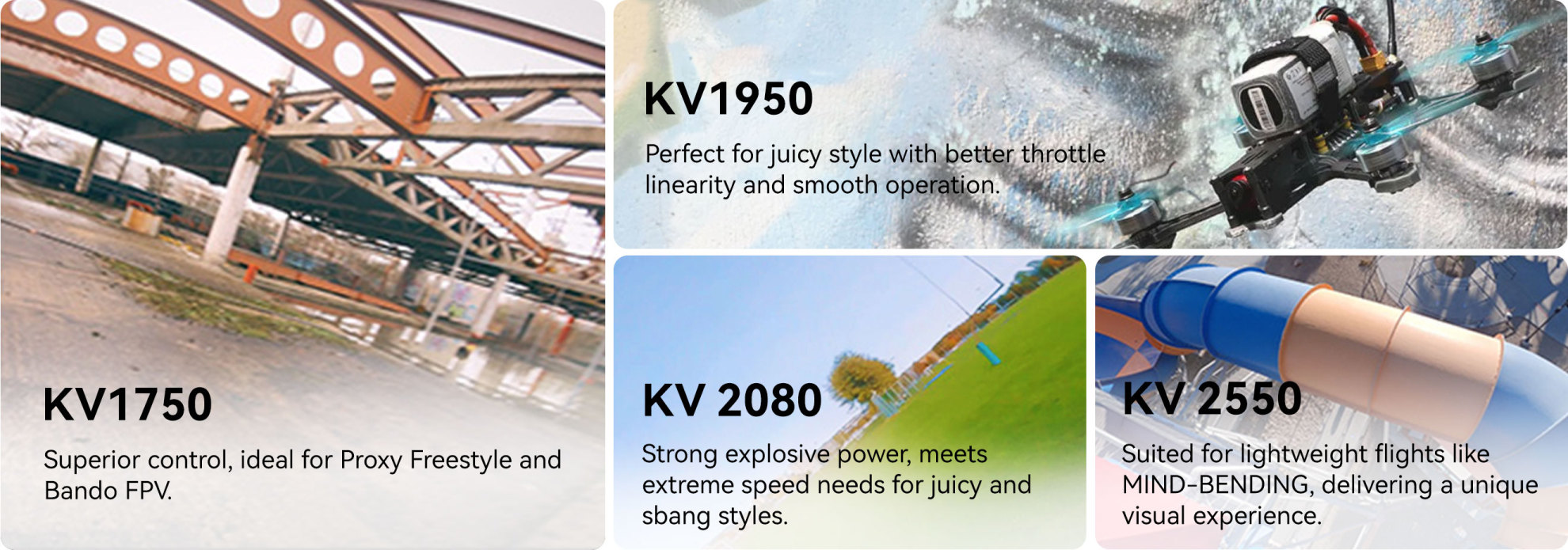 KV1750

Superior control, ideal for Proxy Freestyle and Bando FPV.

KV1950

Perfect for juicy style with better throttle linearity and smooth operation.

KV 2080

Strong explosive power, meets extreme speed needs for juicy and sbang styles.

KV 2550

Suited for lightweight flights like MIND-BENDING, delivering a unique visual experience.